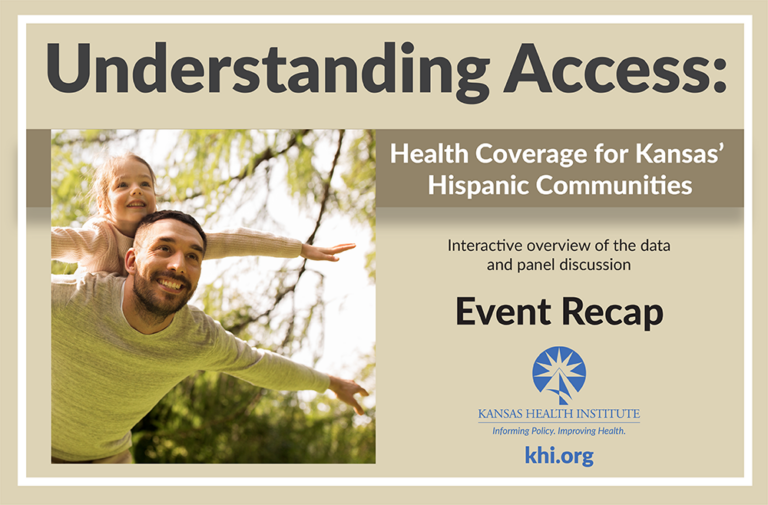 Understanding Access:

Health Coverage for Kansas' Hispanic Communities

Interactive overview of the data and panel discussion

Event Recap

KANSAS HEALTH INSTITUTE
Informing Policy. Improving Health.

khi.org